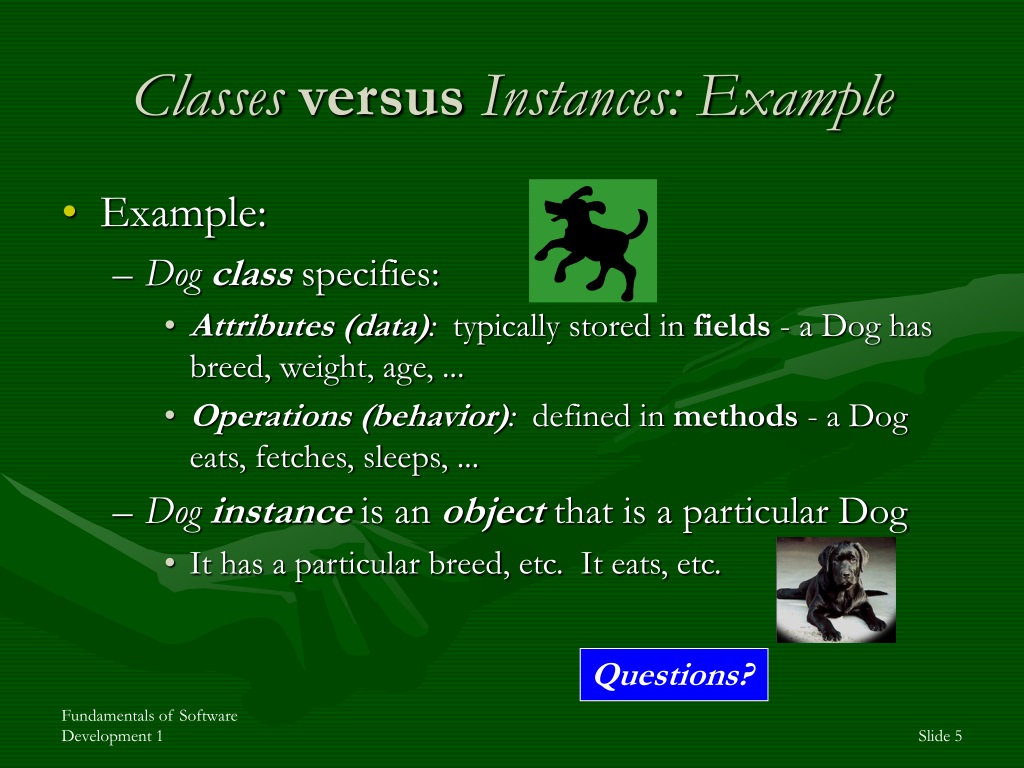 Classes versus Instances: Example

• Example:
– Dog class specifies:
• Attributes (data): typically stored in fields - a Dog has breed, weight, age, ...
• Operations (behavior): defined in methods - a Dog eats, fetches, sleeps, ...
– Dog instance is an object that is a particular Dog
• It has a particular breed, etc. It eats, etc.

Questions?

Fundamentals of Software Development 1

Slide 5